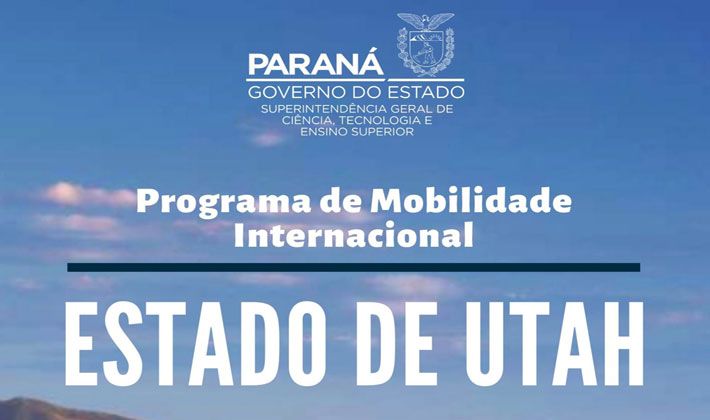 PARANÁ
GOVERNO DO ESTADO
SUPERINTENDÊNCIA GERAL DE CIÊNCIA, TECNOLOGIA E ENSINO SUPERIOR

Programa de Mobilidade Internacional

ESTADO DE UTAH